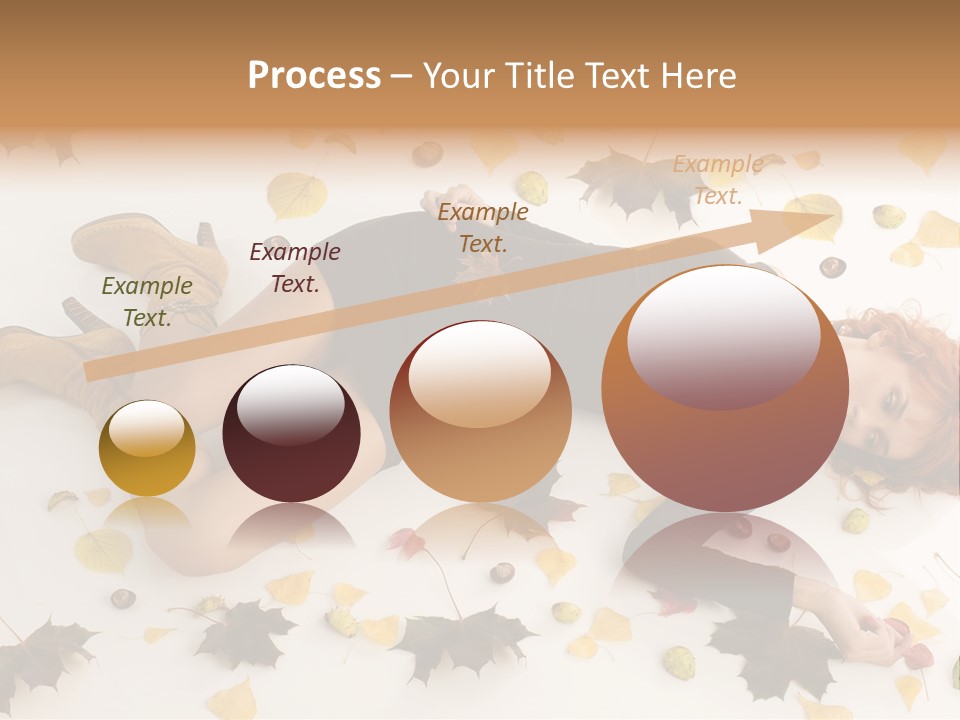 Process – Your Title Text Here

Example Text.

Example Text.

Example Text.

Example Text.